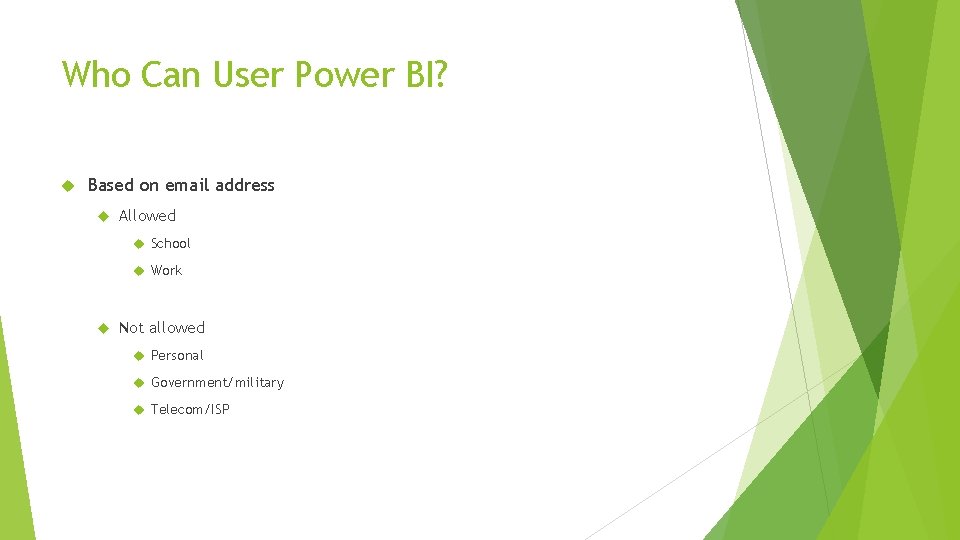 Who Can User Power BI?

Based on email address

Allowed

School

Work

Not allowed

Personal

Government/military

Telecom/ISP